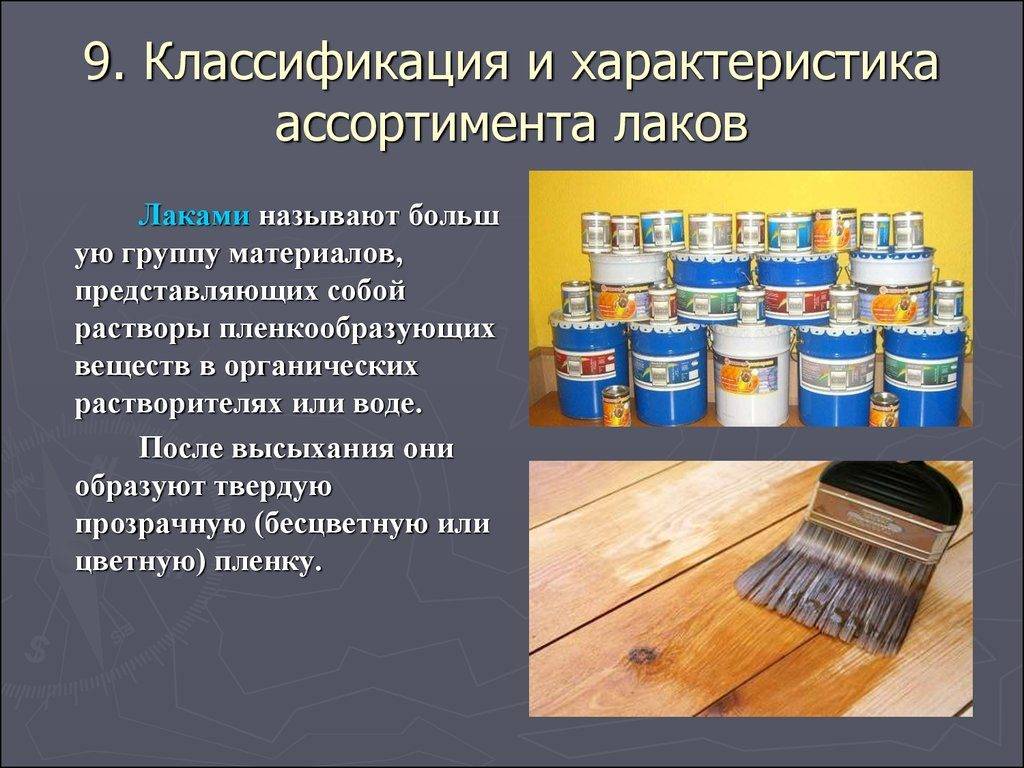 9. Классификация и характеристика ассортимента лаков

Лаками называют большую группу материалов, представляющих собой растворы пленкообразующих веществ в органических растворителях или воде.

После высыхания они образуют твердую прозрачную (бесцветную или цветную) пленку.